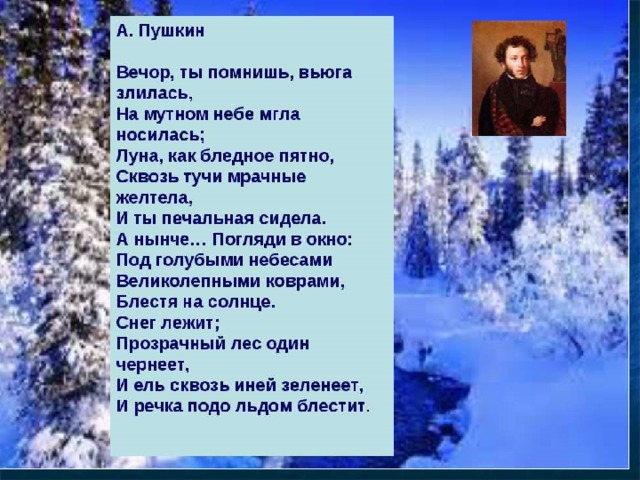 А. Пушкин

Вечор, ты помнишь, вьюга злилась,
На мутном небе мгла носилась;
Луна, как бледное пятно,
Сквозь тучи мрачные желтела,
И ты печальная сидела.
А нынче… Погляди в окно:
Под голубыми небесами
Великолепными коврами,
Блестя на солнце.
Снег лежит;
Прозрачный лес один чернеет,
И ель сквозь иней зеленеет,
И речка подо льдом блестит.